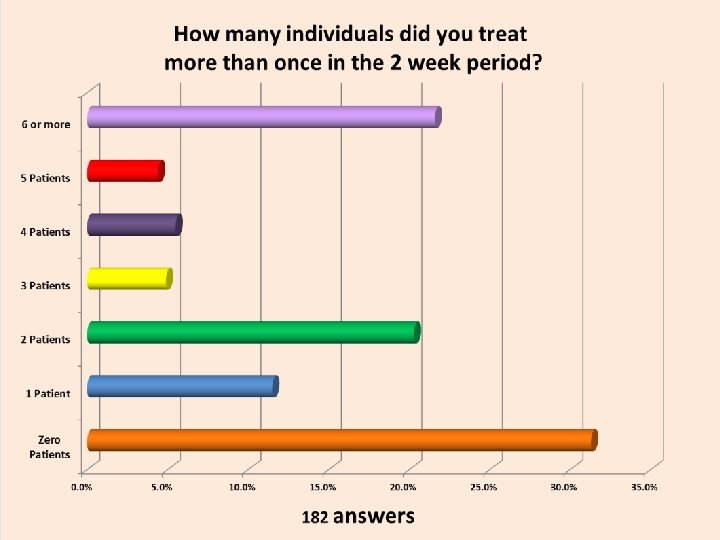 How many individuals did you treat more than once in the 2 week period?

6 or more
5 Patients
4 Patients
3 Patients
2 Patients
1 Patient
Zero Patients

0.0%
5.0%
10.0%
15.0%
20.0%
25.0%
30.0%
35.0%

182 answers